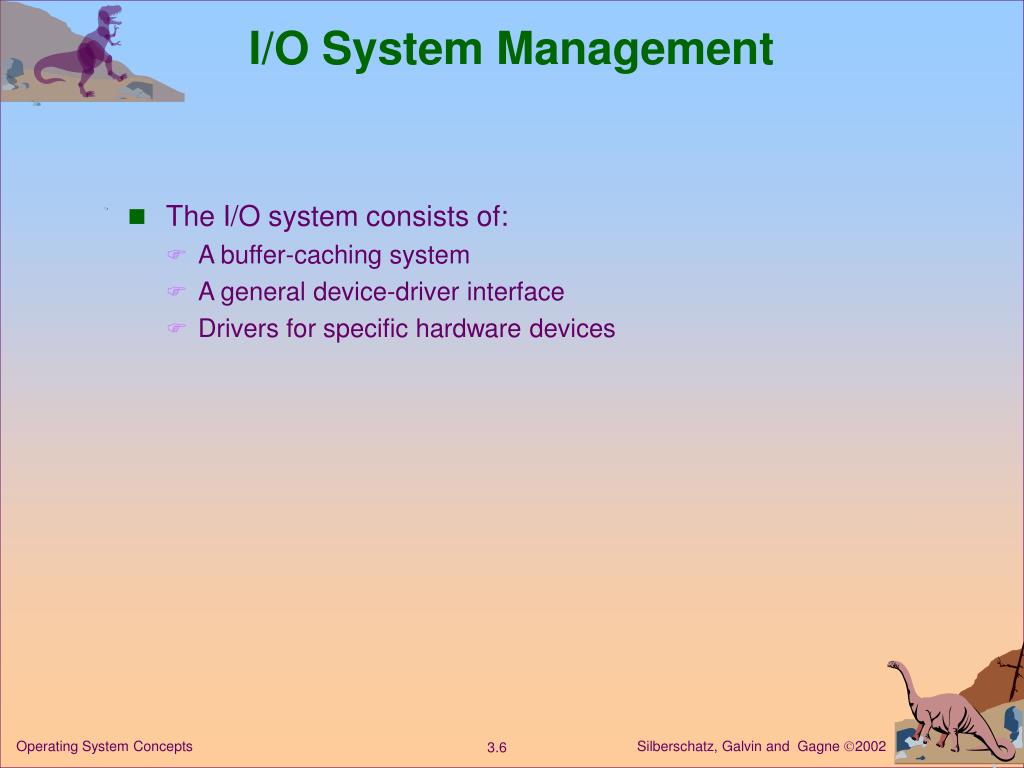 I/O System Management

The I/O system consists of:

A buffer-caching system

A general device-driver interface

Drivers for specific hardware devices

Operating System Concepts

3.6

Silberschatz, Galvin and Gagne ©2002